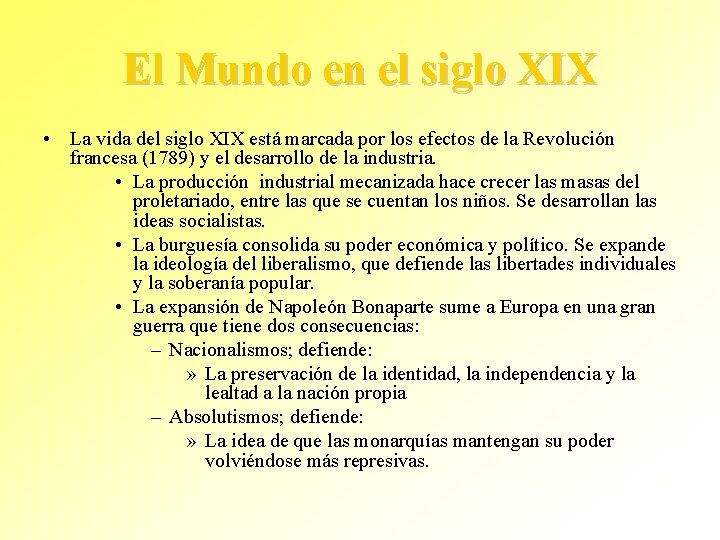 El Mundo en el siglo XIX

• La vida del siglo XIX está marcada por los efectos de la Revolución francesa (1789) y el desarrollo de la industria.
  • La producción industrial mecanizada hace crecer las masas del proletariado, entre las que se cuentan los niños. Se desarrollan las ideas socialistas.
  • La burguesía consolida su poder económica y político. Se expande la ideología del liberalismo, que defiende las libertades individuales y la soberanía popular.
  • La expansión de Napoleón Bonaparte sume a Europa en una gran guerra que tiene dos consecuencias:
    – Nacionalismos; defiende:
      » La preservación de la identidad, la independencia y la lealtad a la nación propia
    – Absolutismos; defiende:
      » La idea de que las monarquías mantengan su poder volviéndose más represivas.